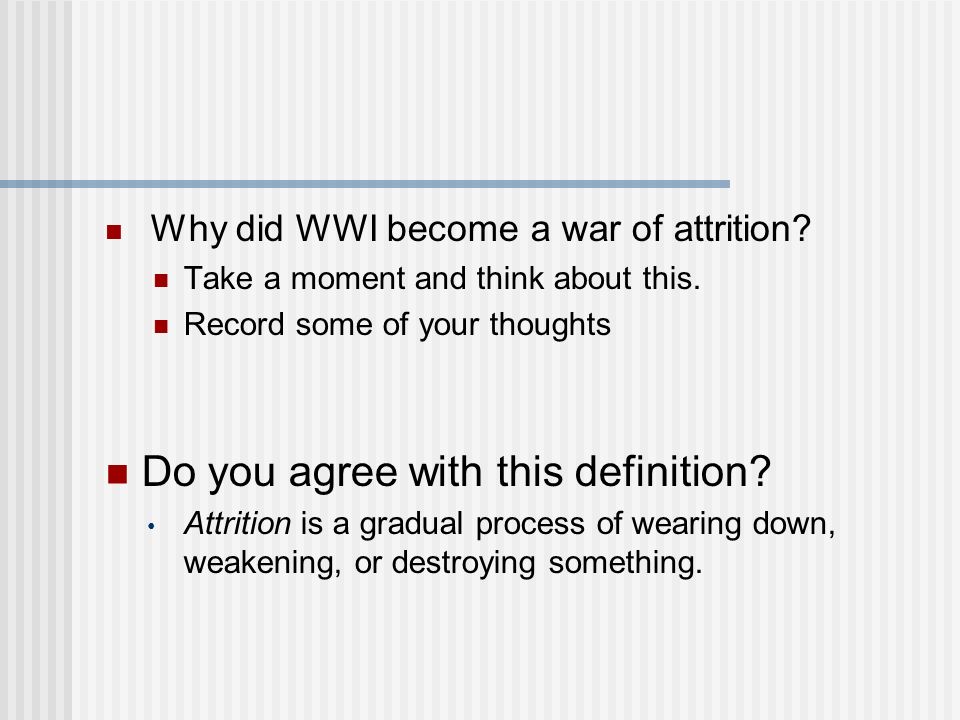 Why did WWI become a war of attrition?

Take a moment and think about this.

Record some of your thoughts

Do you agree with this definition?

Attrition is a gradual process of wearing down, weakening, or destroying something.